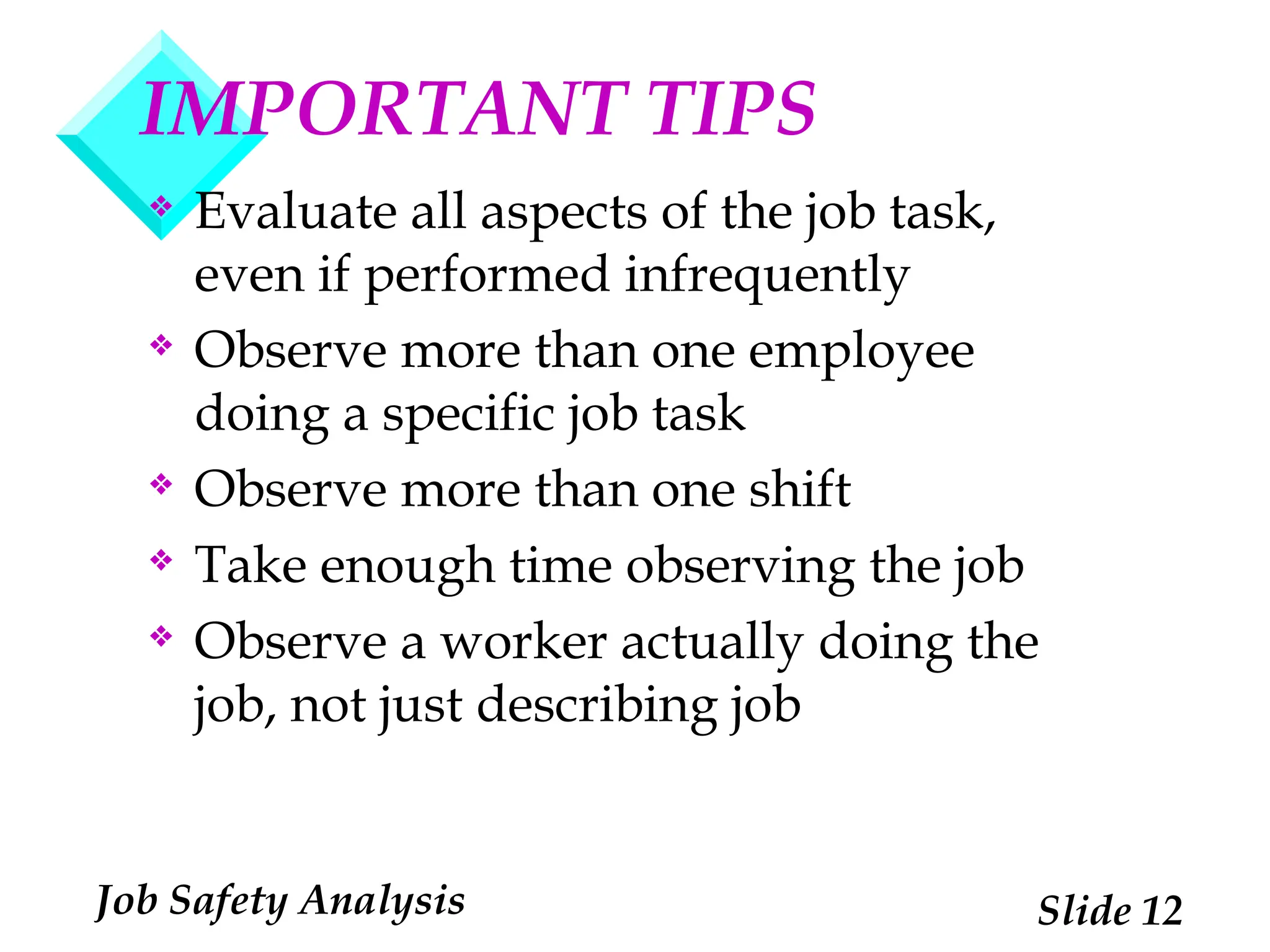 IMPORTANT TIPS

❖ Evaluate all aspects of the job task, even if performed infrequently

❖ Observe more than one employee doing a specific job task

❖ Observe more than one shift

❖ Take enough time observing the job

❖ Observe a worker actually doing the job, not just describing job

Job Safety Analysis

Slide 12